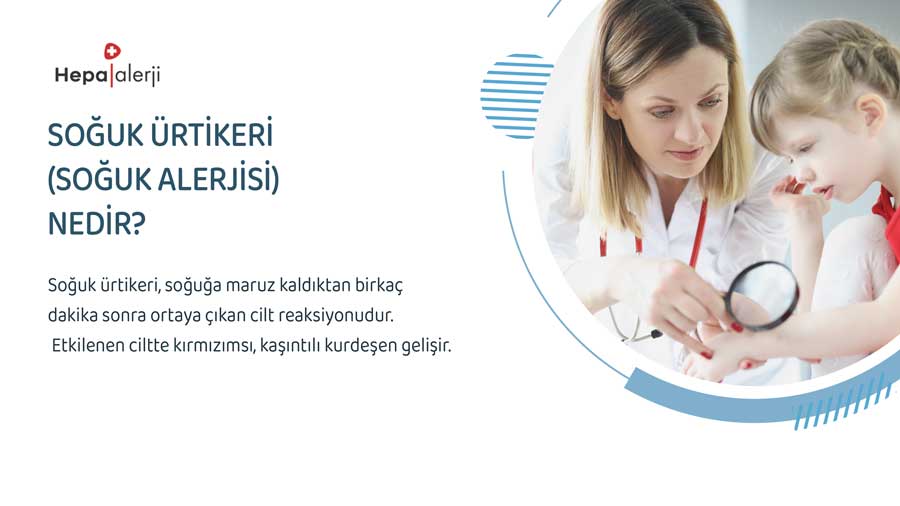 Hepa|alerji

SOĞUK ÜRTİKERİ (SOĞUK ALERJİSİ) NEDİR?

Soğuk ürtikeri, soğuğa maruz kaldıktan birkaç dakika sonra ortaya çıkan cilt reaksiyonudur. Etkilenen ciltte kırmızımsı, kaşıntılı kurdeşen gelişir.